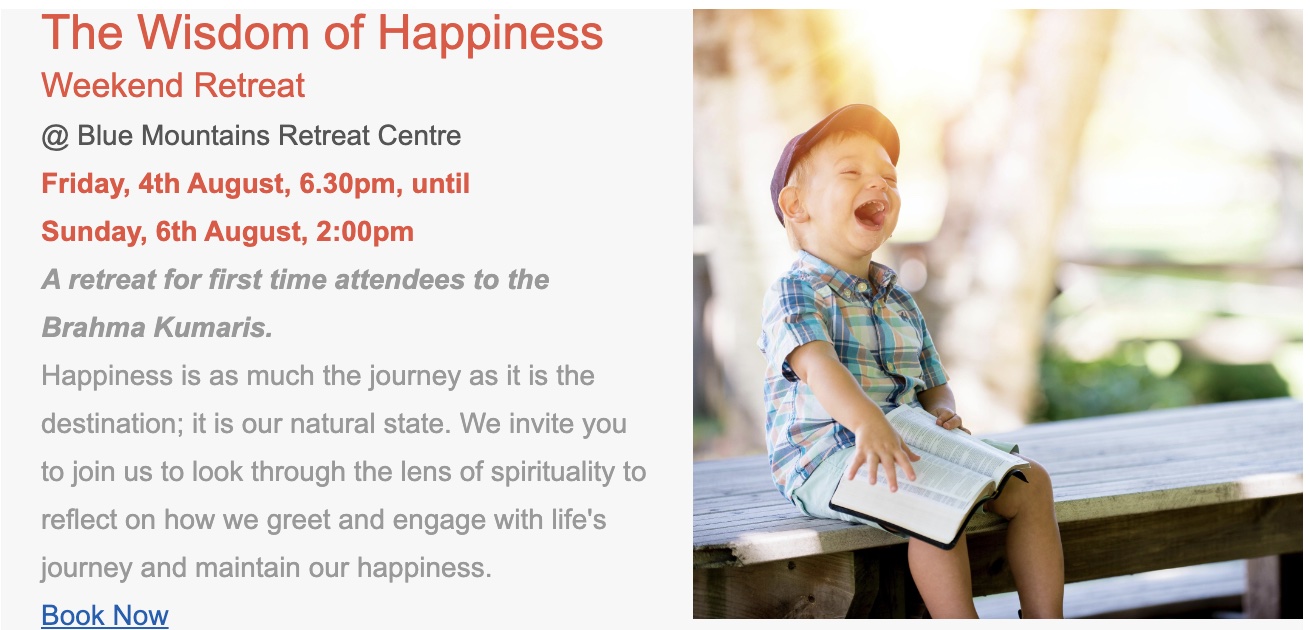 The Wisdom of Happiness
Weekend Retreat
@ Blue Mountains Retreat Centre
Friday, 4th August, 6.30pm, until
Sunday, 6th August, 2:00pm
A retreat for first time attendees to the Brahma Kumaris.
Happiness is as much the journey as it is the destination; it is our natural state. We invite you to join us to look through the lens of spirituality to reflect on how we greet and engage with life's journey and maintain our happiness.
Book Now